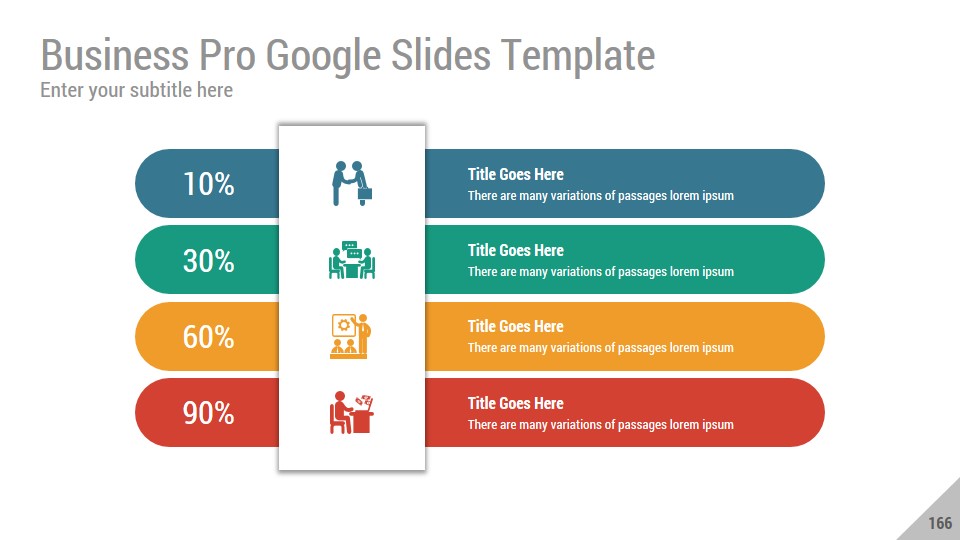 Business Pro Google Slides Template
Enter your subtitle here

10%
Title Goes Here
There are many variations of passages lorem ipsum

30%
Title Goes Here
There are many variations of passages lorem ipsum

60%
Title Goes Here
There are many variations of passages lorem ipsum

90%
Title Goes Here
There are many variations of passages lorem ipsum

166